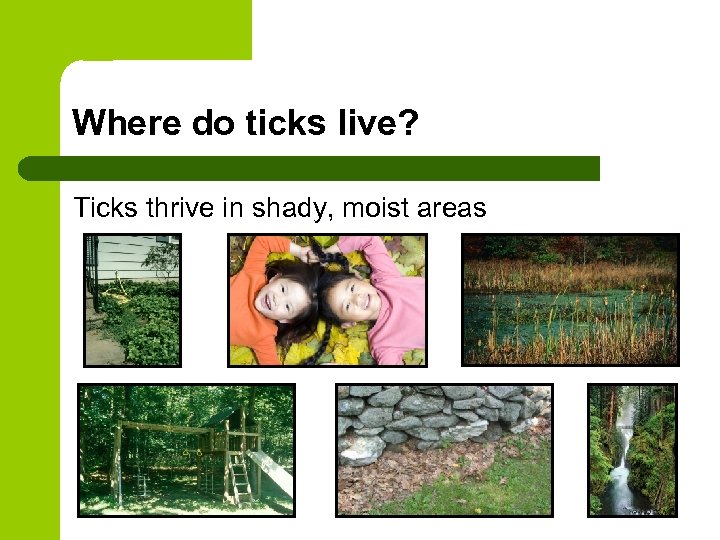 Where do ticks live?

Ticks thrive in shady, moist areas